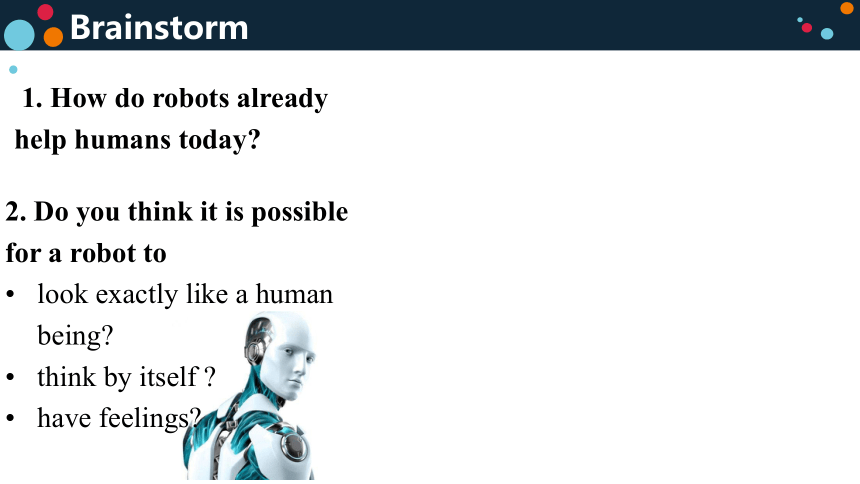 Brainstorm

1. How do robots already help humans today?

2. Do you think it is possible for a robot to
• look exactly like a human being?
• think by itself ?
• have feelings?